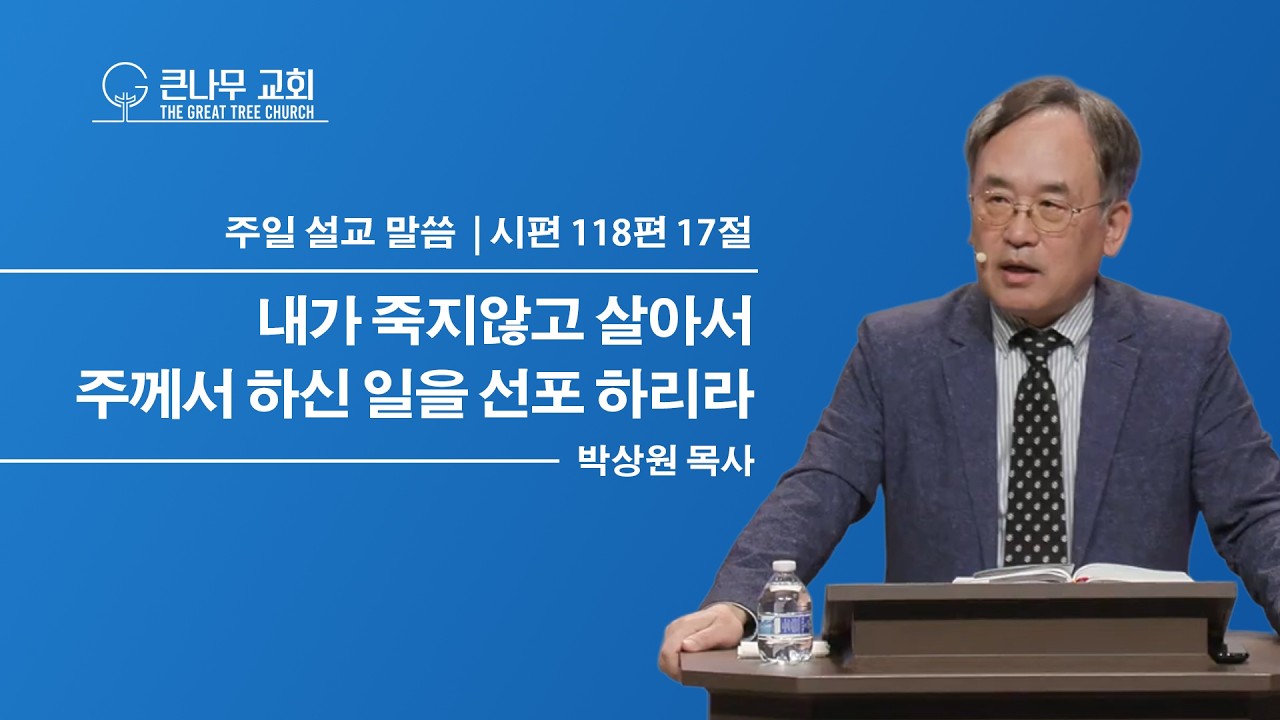 큰나무 교회
THE GREAT TREE CHURCH

주일 설교 말씀 | 시편 118편 17절

내가 죽지않고 살아서
주께서 하신 일을 선포 하리라

박상원 목사